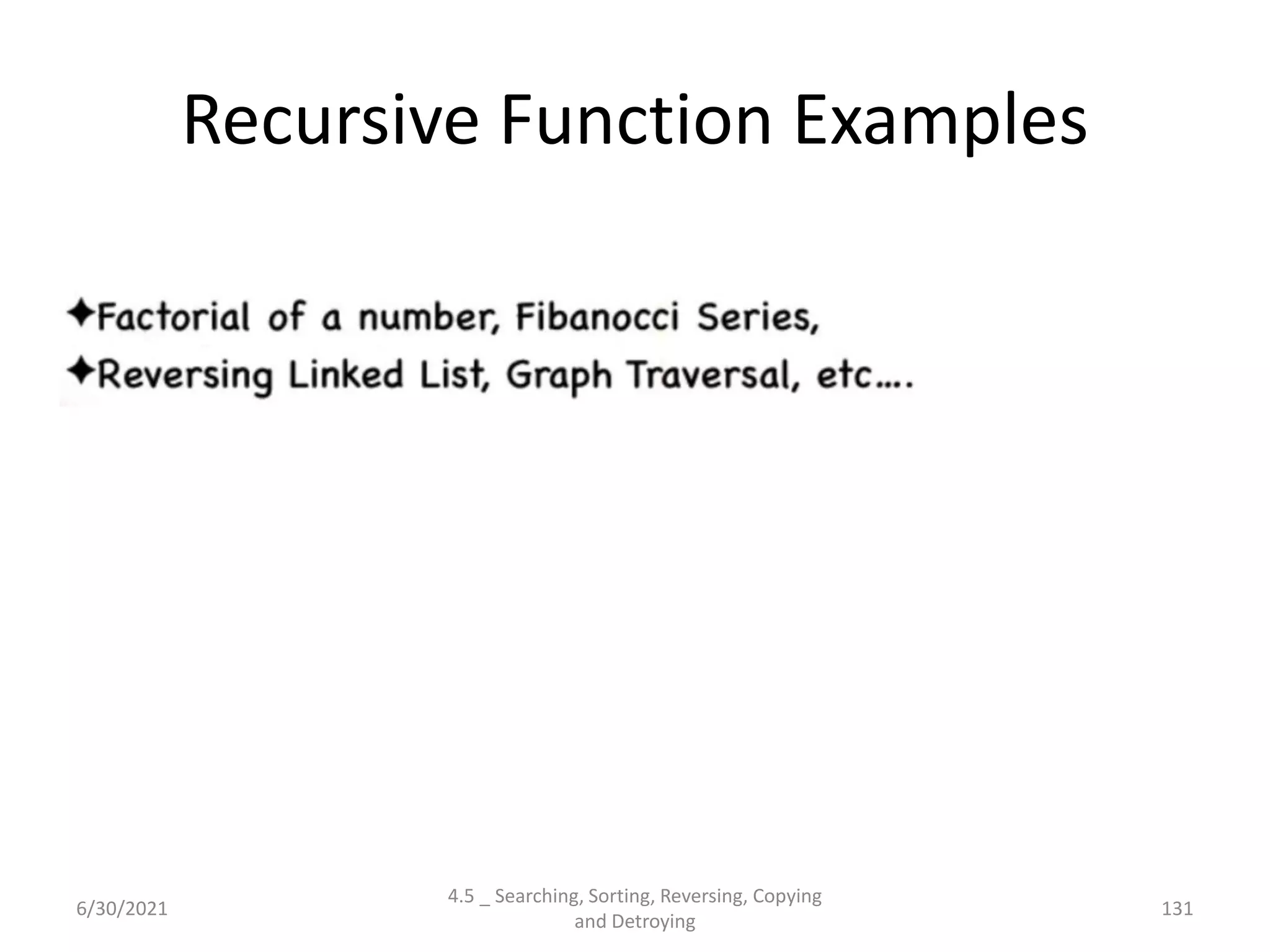 Recursive Function Examples

✦Factorial of a number, Fibanocci Series,
✦Reversing Linked List, Graph Traversal, etc….

6/30/2021

4.5 _ Searching, Sorting, Reversing, Copying and Detroying

131